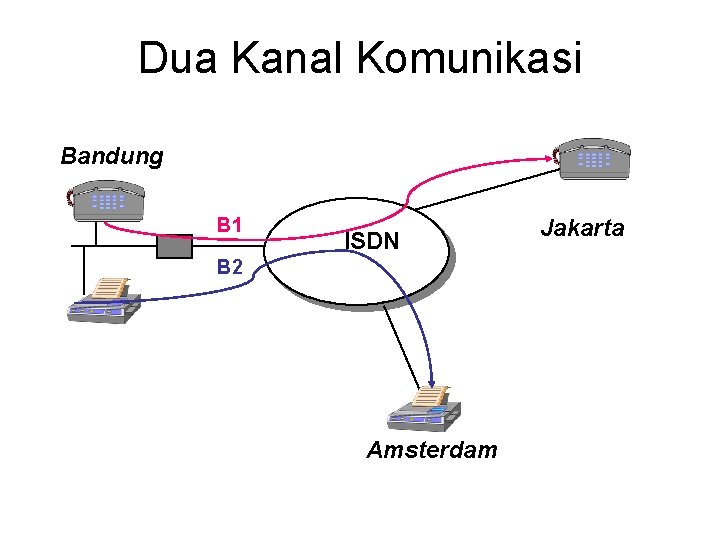 Dua Kanal Komunikasi

Bandung

B1

ISDN

Jakarta

B2

Amsterdam